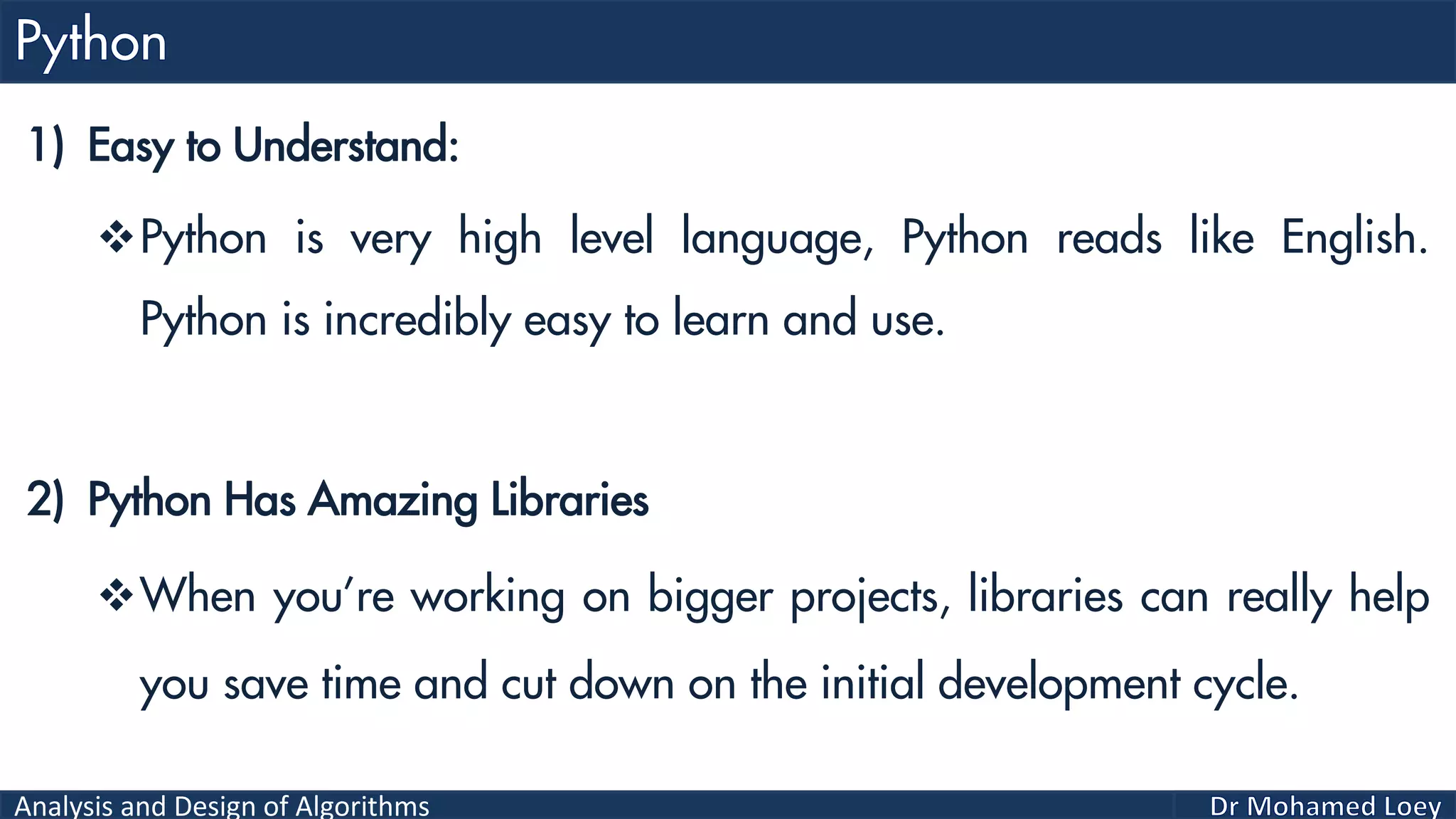 Python

1) Easy to Understand:

❖ Python is very high level language, Python reads like English. Python is incredibly easy to learn and use.

2) Python Has Amazing Libraries

❖ When you're working on bigger projects, libraries can really help you save time and cut down on the initial development cycle.

Analysis and Design of Algorithms

Dr Mohamed Loey